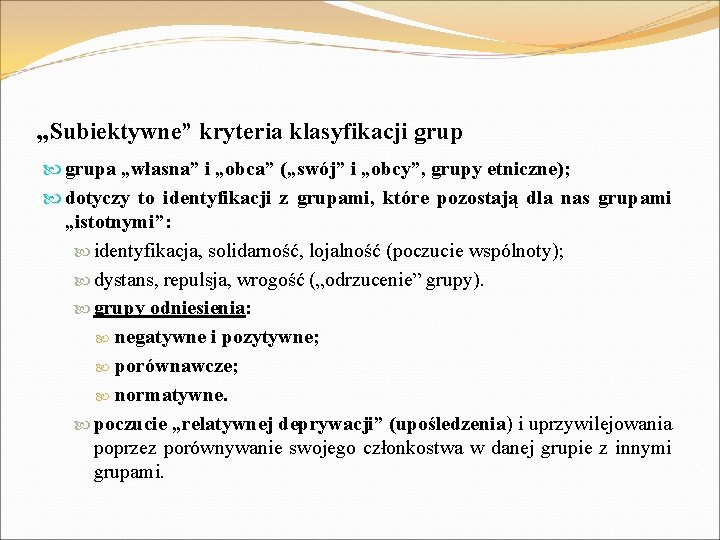 „Subiektywne” kryteria klasyfikacji grup

grupa „własna” i „obca” („swój” i „obcy”, grupy etniczne);

dotyczy to identyfikacji z grupami, które pozostają dla nas grupami „istotnymi”:

identyfikacja, solidarność, lojalność (poczucie wspólnoty);

dystans, repulsja, wrogość („odrzucenie” grupy).

grupy odniesienia:

negatywne i pozytywne;

porównawcze;

normatywne.

poczucie „relatywnej deprywacji” (upośledzenia) i uprzywilejowania poprzez porównywanie swojego członkostwa w danej grupie z innymi grupami.